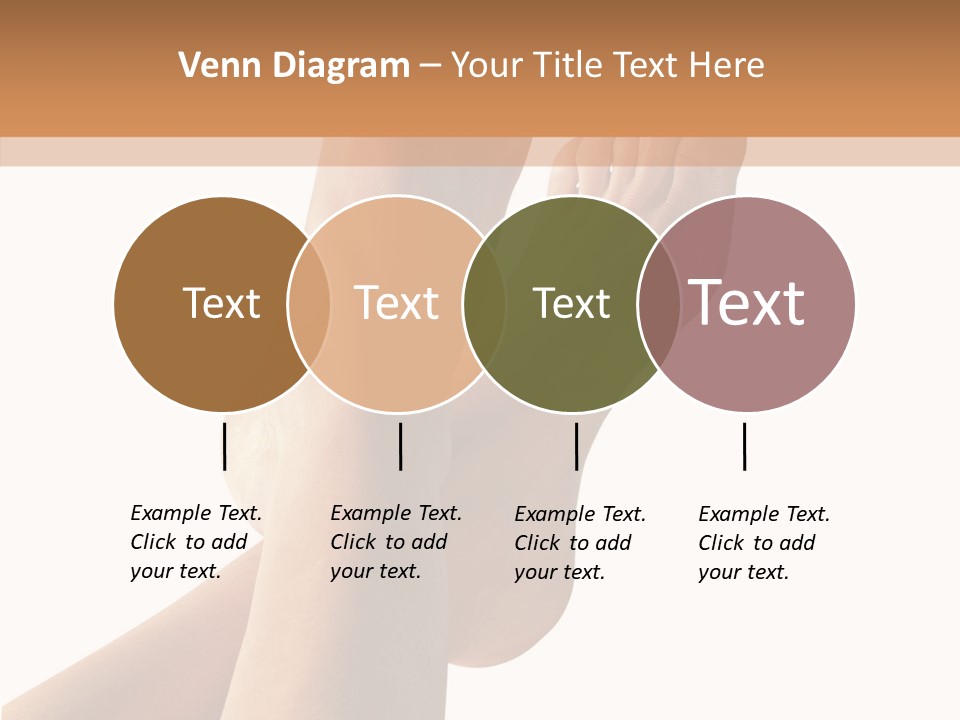 Venn Diagram – Your Title Text Here

Text

Text

Text

Text

Example Text. Click to add your text.

Example Text. Click to add your text.

Example Text. Click to add your text.

Example Text. Click to add your text.